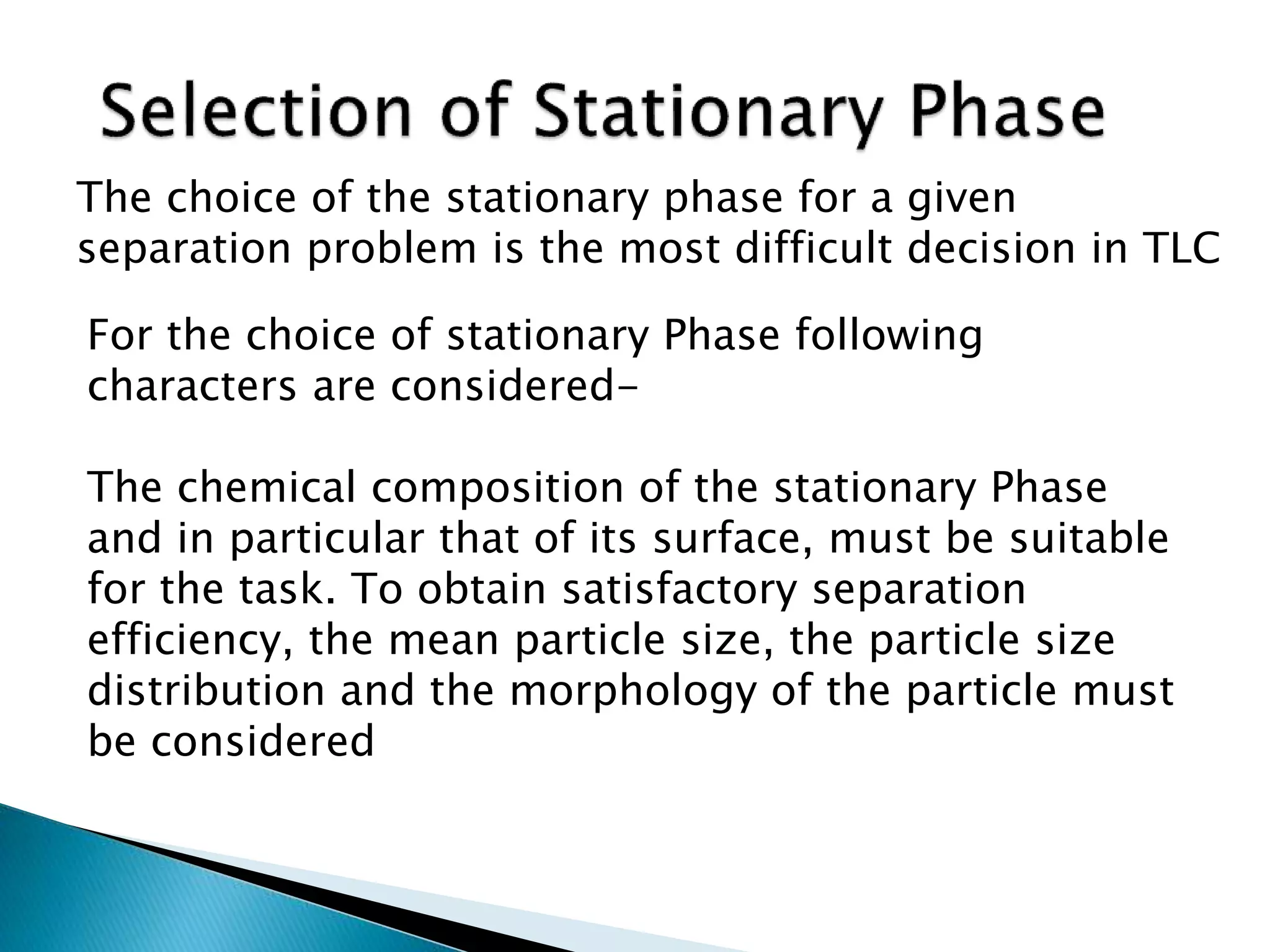 Selection of Stationary Phase

The choice of the stationary phase for a given separation problem is the most difficult decision in TLC

For the choice of stationary Phase following characters are considered-

The chemical composition of the stationary Phase and in particular that of its surface, must be suitable for the task. To obtain satisfactory separation efficiency, the mean particle size, the particle size distribution and the morphology of the particle must be considered